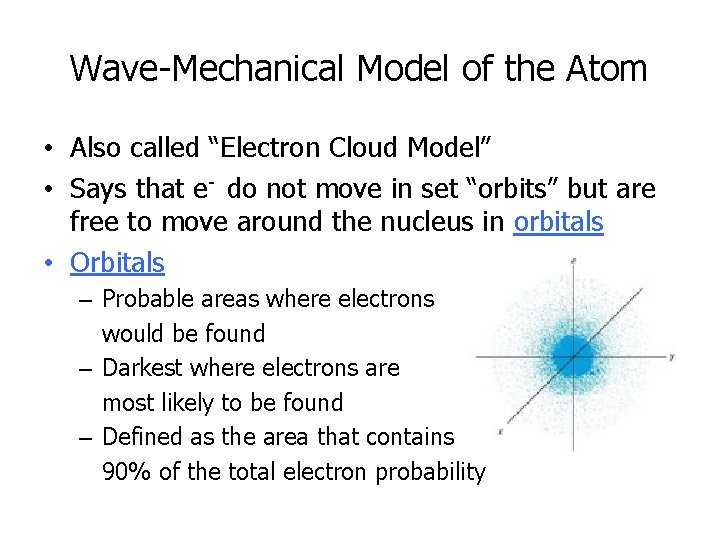 Wave-Mechanical Model of the Atom

• Also called “Electron Cloud Model”

• Says that $e^-$ do not move in set “orbits” but are free to move around the nucleus in orbitals

• Orbitals
– Probable areas where electrons would be found
– Darkest where electrons are most likely to be found
– Defined as the area that contains 90% of the total electron probability

z
y
x